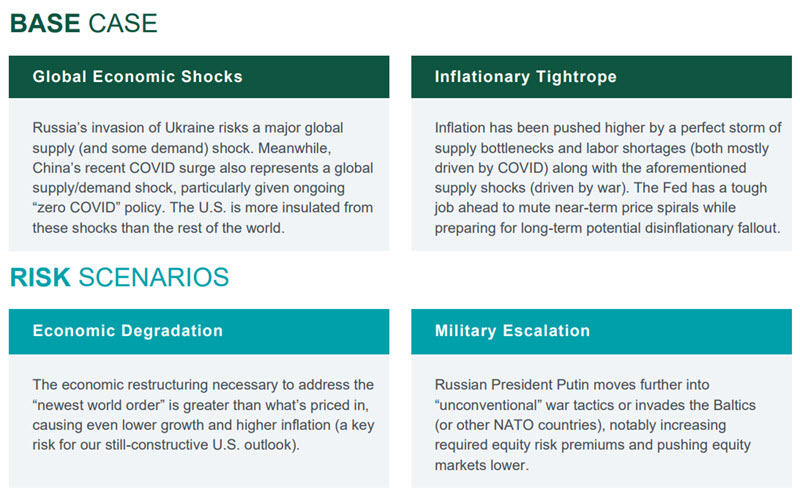 BASE CASE

Global Economic Shocks

Russia's invasion of Ukraine risks a major global supply (and some demand) shock. Meanwhile, China's recent COVID surge also represents a global supply/demand shock, particularly given ongoing "zero COVID" policy. The U.S. is more insulated from these shocks than the rest of the world.

Inflationary Tightrope

Inflation has been pushed higher by a perfect storm of supply bottlenecks and labor shortages (both mostly driven by COVID) along with the aforementioned supply shocks (driven by war). The Fed has a tough job ahead to mute near-term price spirals while preparing for long-term potential disinflationary fallout.

RISK SCENARIOS

Economic Degradation

The economic restructuring necessary to address the "newest world order" is greater than what's priced in, causing even lower growth and higher inflation (a key risk for our still-constructive U.S. outlook).

Military Escalation

Russian President Putin moves further into "unconventional" war tactics or invades the Baltics (or other NATO countries), notably increasing required equity risk premiums and pushing equity markets lower.